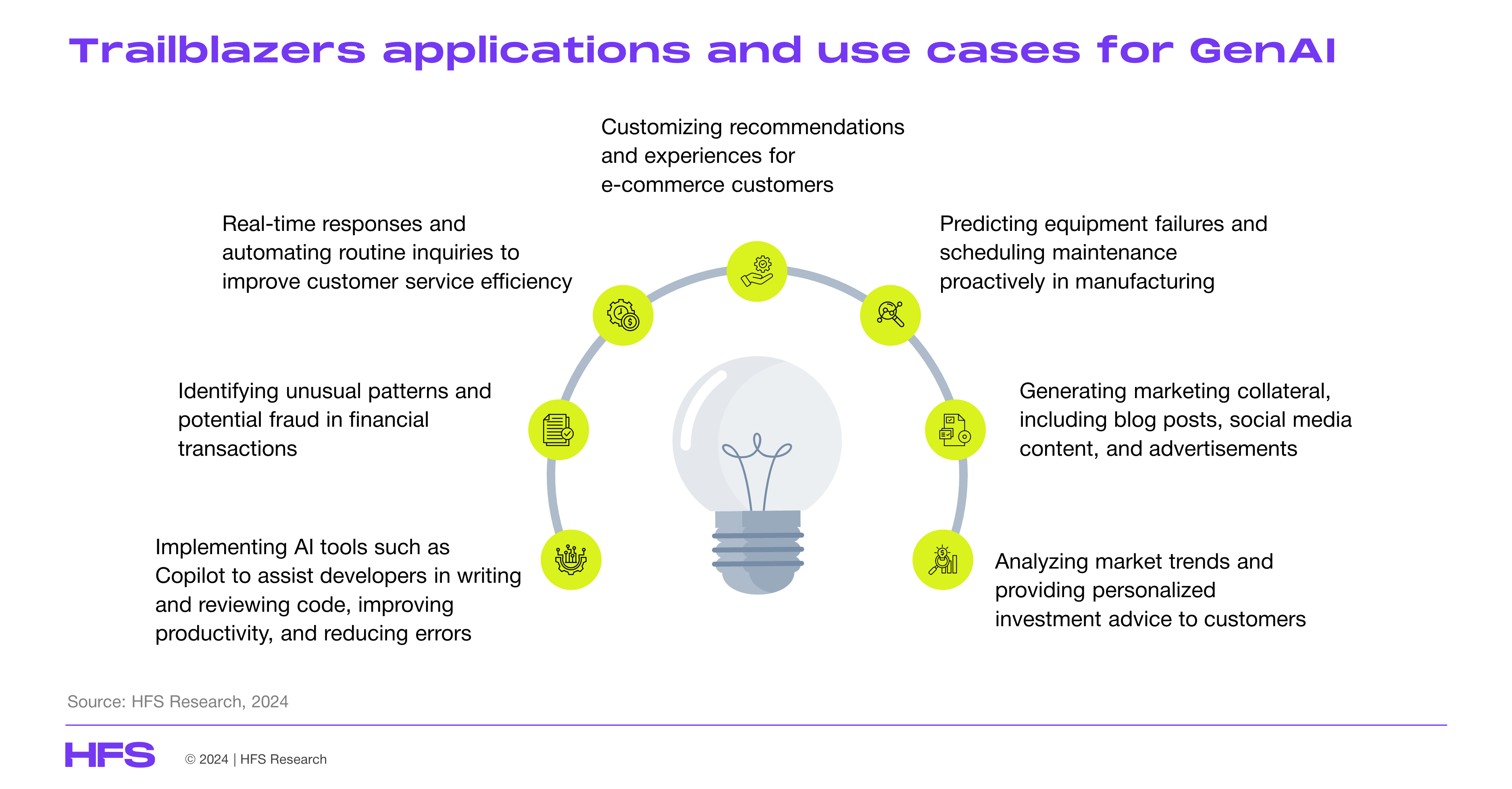 Trailblazers applications and use cases for GenAI

Customizing recommendations and experiences for e-commerce customers

Real-time responses and automating routine inquiries to improve customer service efficiency

Predicting equipment failures and scheduling maintenance proactively in manufacturing

Identifying unusual patterns and potential fraud in financial transactions

Generating marketing collateral, including blog posts, social media content, and advertisements

Implementing AI tools such as Copilot to assist developers in writing and reviewing code, improving productivity, and reducing errors

Analyzing market trends and providing personalized investment advice to customers

Source: HFS Research, 2024

HFS © 2024 | HFS Research